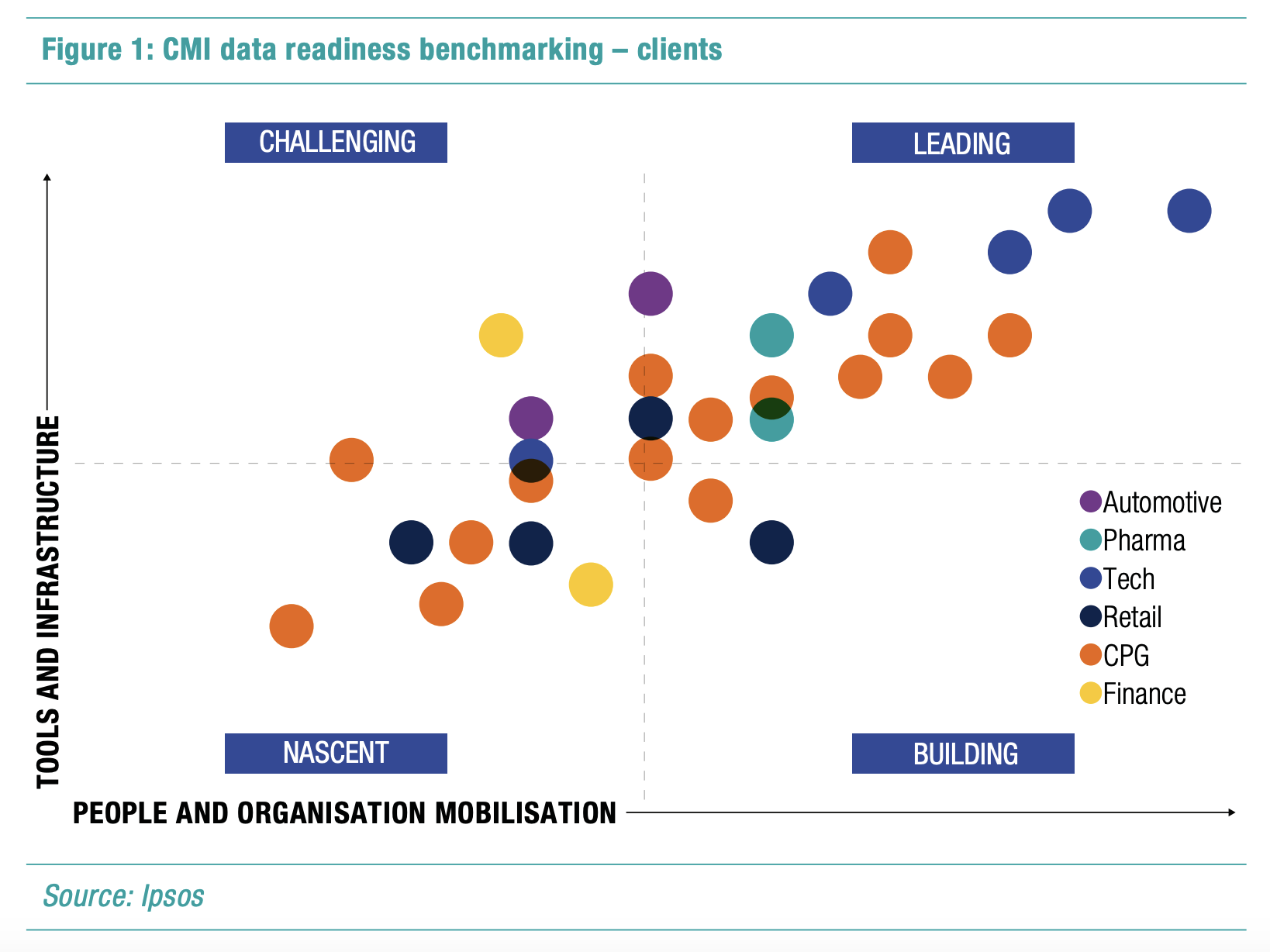 Figure 1: CMI data readiness benchmarking – clients

CHALLENGING

LEADING

TOOLS AND INFRASTRUCTURE

Automotive
Pharma
Tech
Retail
CPG
Finance

NASCENT

BUILDING

PEOPLE AND ORGANISATION MOBILISATION

Source: Ipsos